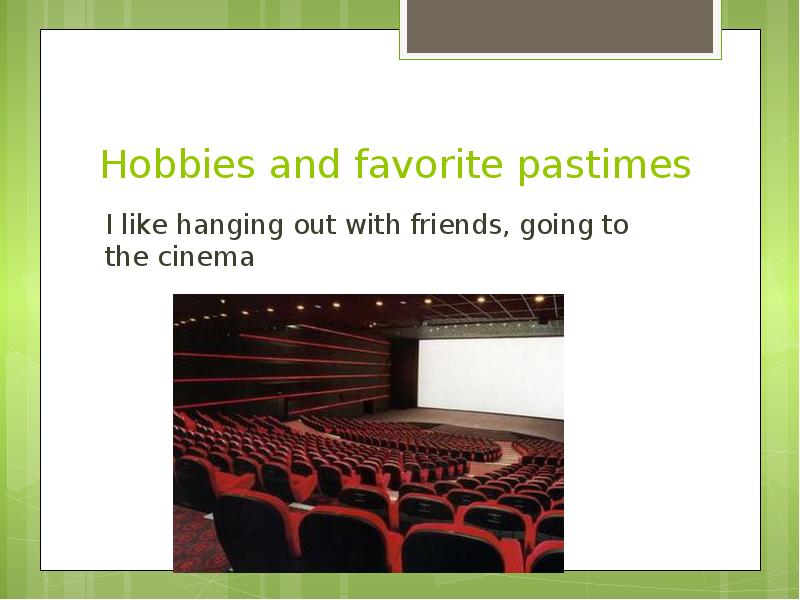 Hobbies and favorite pastimes

I like hanging out with friends, going to the cinema